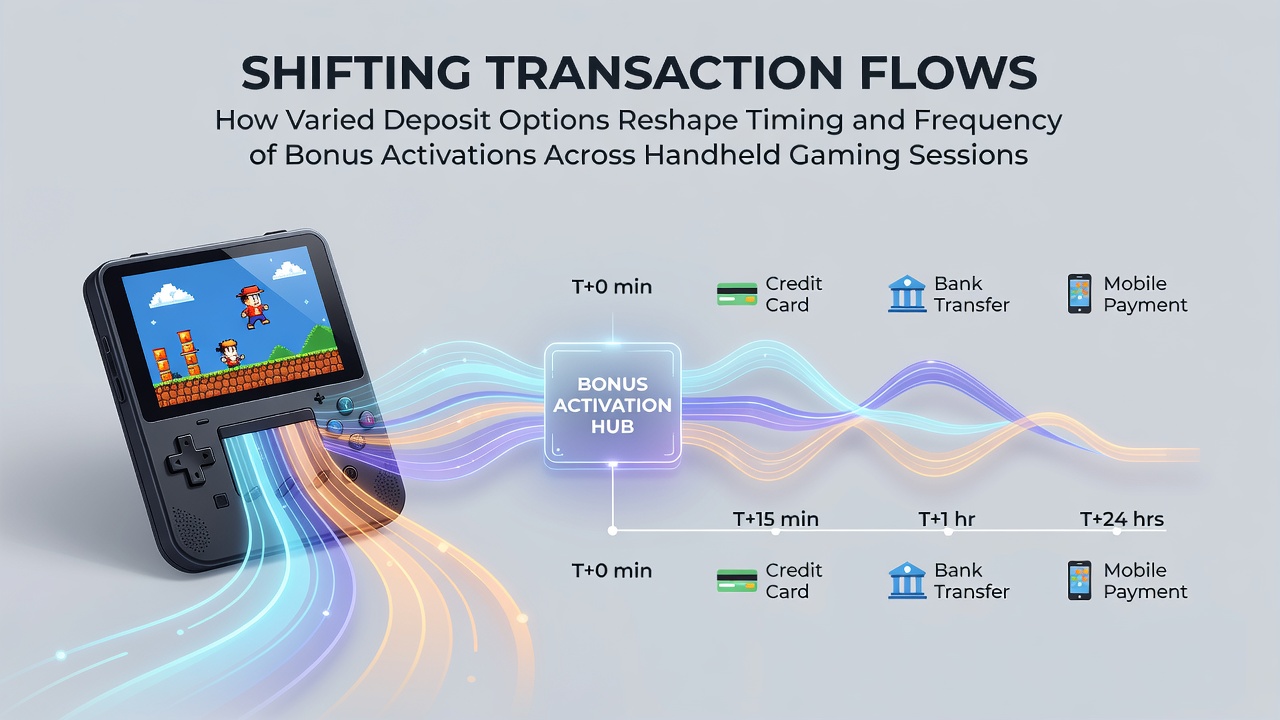 SHIFTING TRANSACTION FLOWS

How Varied Deposit Options Reshape Timing and Frequency of Bonus Activations Across Handheld Gaming Sessions

T+0 min

Credit Card

Bank Transfer

Mobile Payment

BONUS ACTIVATION HUB

T+15 min

T+1 hr

T+24 hrs

T+0 min

Credit Card

Bank Transfer

Mobile Payment